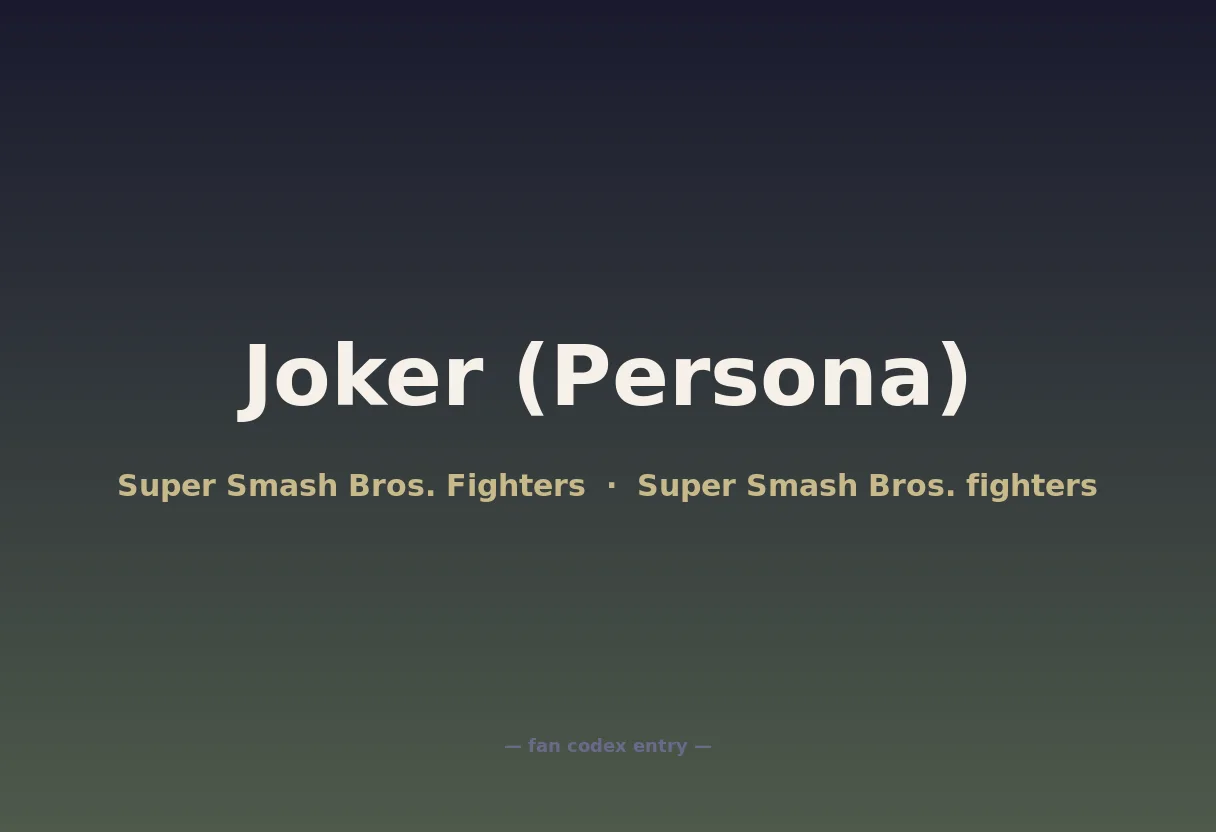 Joker (Persona)

Super Smash Bros. Fighters · Super Smash Bros. fighters

— fan codex entry —